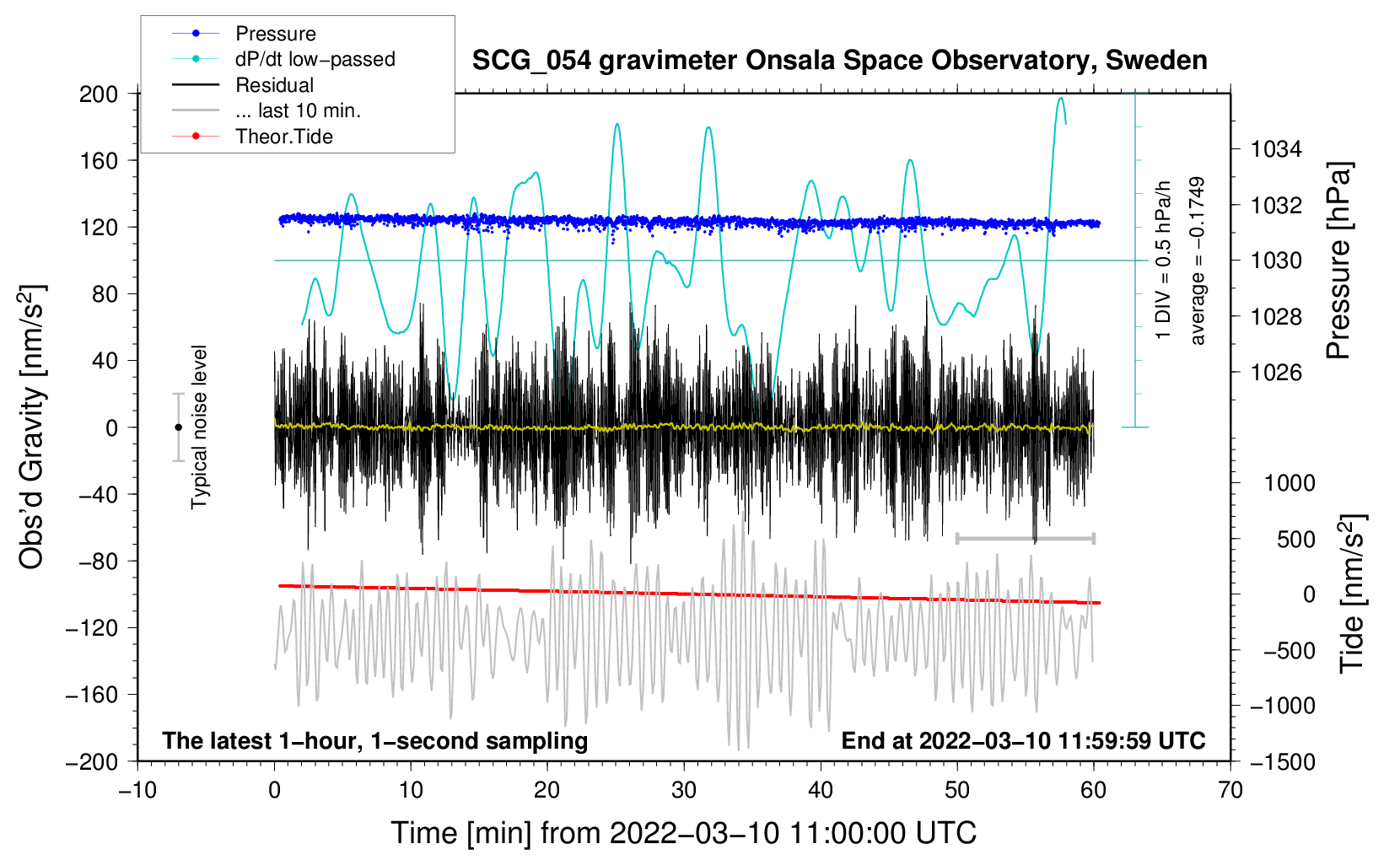 Pressure
dP/dt low−passed
Residual
... last 10 min.
Theor.Tide

SCG_054 gravimeter Onsala Space Observatory, Sweden

200
160
120
80
40
0
−40
−80
−120
−160
−200

Obs'd Gravity [nm/s$^2$]

Typical noise level

1 DIV = 0.5 hPa/h
average = −0.1749

1034
1032
1030
1028
1026

Pressure [hPa]

1000
500
0
−500
−1000
−1500

Tide [nm/s$^2$]

The latest 1−hour, 1−second sampling
End at 2022−03−10 11:59:59 UTC

−10
0
10
20
30
40
50
60
70

Time [min] from 2022−03−10 11:00:00 UTC